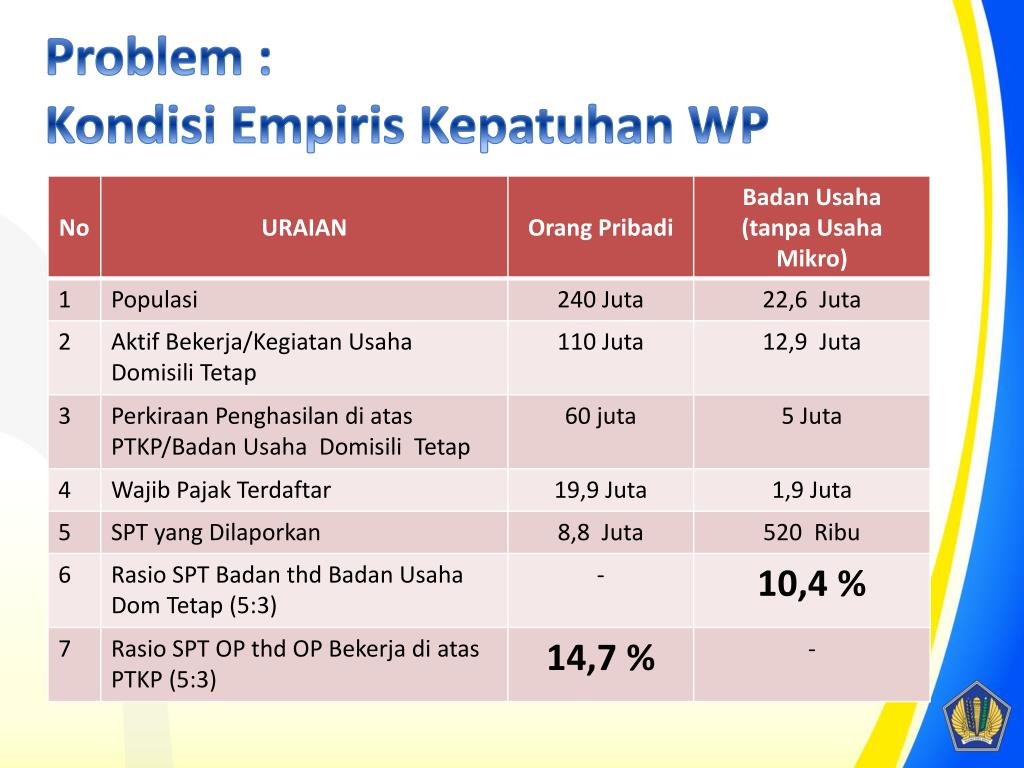 Problem :
Kondisi Empiris Kepatuhan WP

| No | URAIAN | Orang Pribadi | Badan Usaha (tanpa Usaha Mikro) |
|---|---|---|---|
| 1 | Populasi | 240 Juta | 22,6 Juta |
| 2 | Aktif Bekerja/Kegiatan Usaha Domisili Tetap | 110 Juta | 12,9 Juta |
| 3 | Perkiraan Penghasilan di atas PTKP/Badan Usaha Domisili Tetap | 60 juta | 5 Juta |
| 4 | Wajib Pajak Terdaftar | 19,9 Juta | 1,9 Juta |
| 5 | SPT yang Dilaporkan | 8,8 Juta | 520 Ribu |
| 6 | Rasio SPT Badan thd Badan Usaha Dom Tetap (5:3) | - | 10,4 % |
| 7 | Rasio SPT OP thd OP Bekerja di atas PTKP (5:3) | 14,7 % | - |